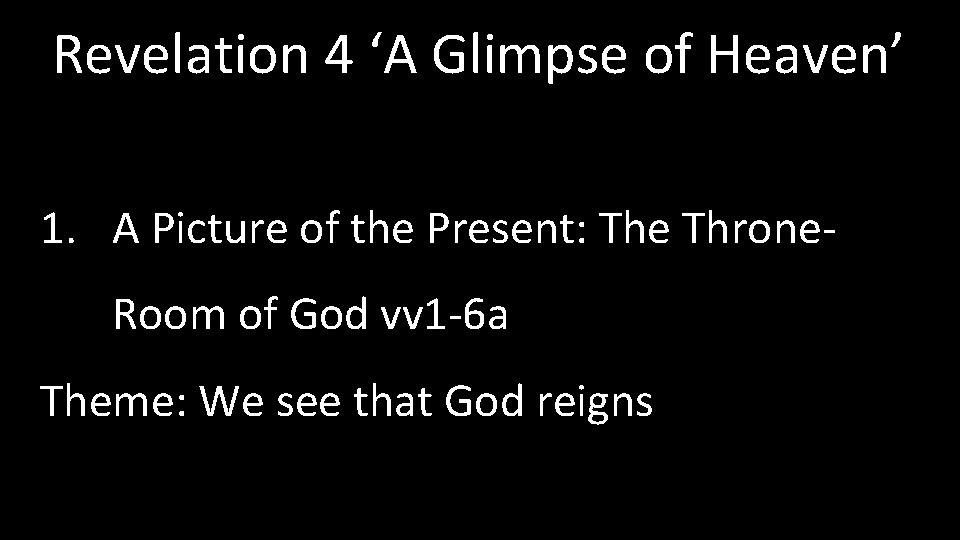 Revelation 4 ‘A Glimpse of Heaven’

1. A Picture of the Present: The Throne-Room of God vv1-6a

Theme: We see that God reigns